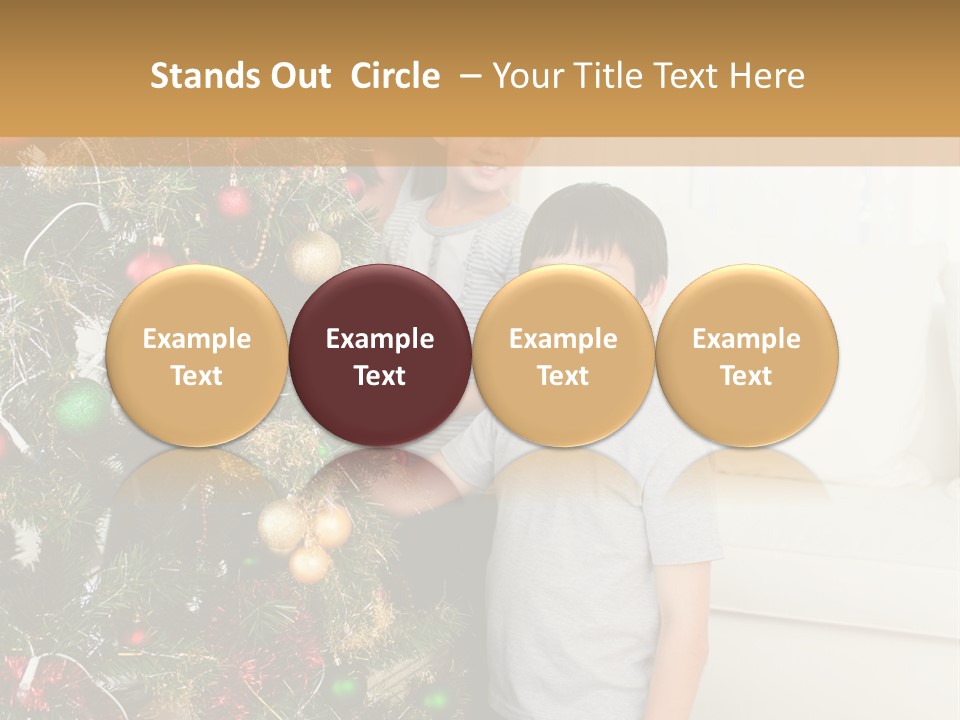 Stands Out  Circle  – Your Title Text Here

Example Text

Example Text

Example Text

Example Text